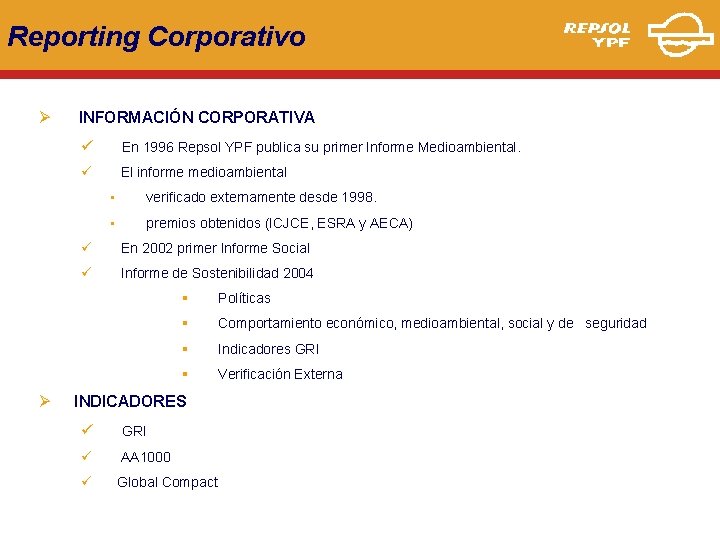 Reporting Corporativo

REPSOL YPF

➢ INFORMACIÓN CORPORATIVA

✓ En 1996 Repsol YPF publica su primer Informe Medioambiental.

✓ El informe medioambiental

▪ verificado externamente desde 1998.

▪ premios obtenidos (ICJCE, ESRA y AECA)

✓ En 2002 primer Informe Social

✓ Informe de Sostenibilidad 2004

▪ Políticas

▪ Comportamiento económico, medioambiental, social y de seguridad

▪ Indicadores GRI

▪ Verificación Externa

➢ INDICADORES

✓ GRI

✓ AA1000

✓ Global Compact